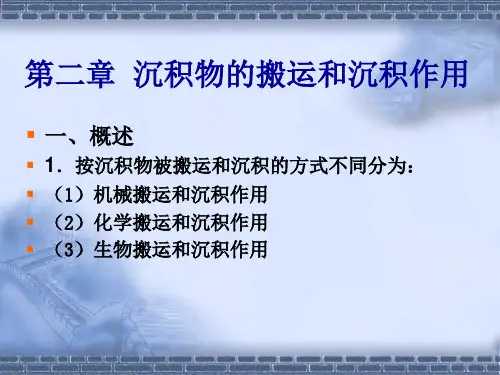 第二章 沉积物的搬运和沉积作用

一、概述

1. 按沉积物被搬运和沉积的方式不同分为：

（1）机械搬运和沉积作用

（2）化学搬运和沉积作用

（3）生物搬运和沉积作用